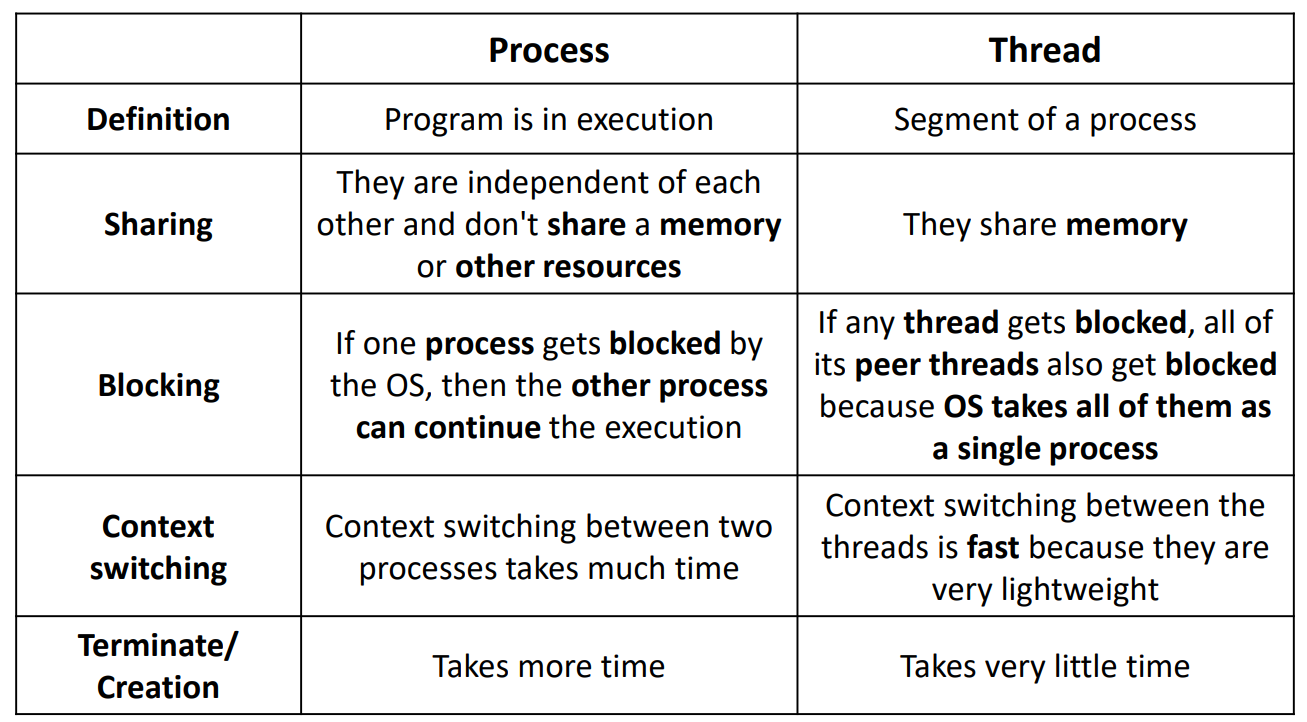 | | Process | Thread |
|---|---|---|
| Definition | Program is in execution | Segment of a process |
| Sharing | They are independent of each other and don't share a memory or other resources | They share memory |
| Blocking | If one process gets blocked by the OS, then the other process can continue the execution | If any thread gets blocked, all of its peer threads also get blocked because OS takes all of them as a single process |
| Context switching | Context switching between two processes takes much time | Context switching between the threads is fast because they are very lightweight |
| Terminate/ Creation | Takes more time | Takes very little time |